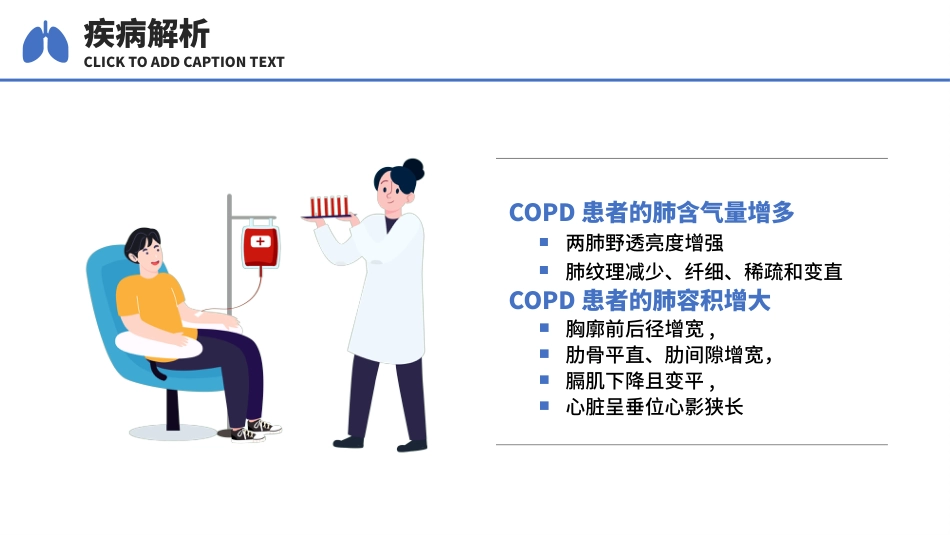 疾病解析
CLICK TO ADD CAPTION TEXT

COPD 患者的肺含气量增多
- 两肺野透亮度增强
- 肺纹理减少、纤细、稀疏和变直

COPD 患者的肺容积增大
- 胸廓前后径增宽，
- 肋骨平直、肋间隙增宽，
- 膈肌下降且变平，
- 心脏呈垂位心影狭长